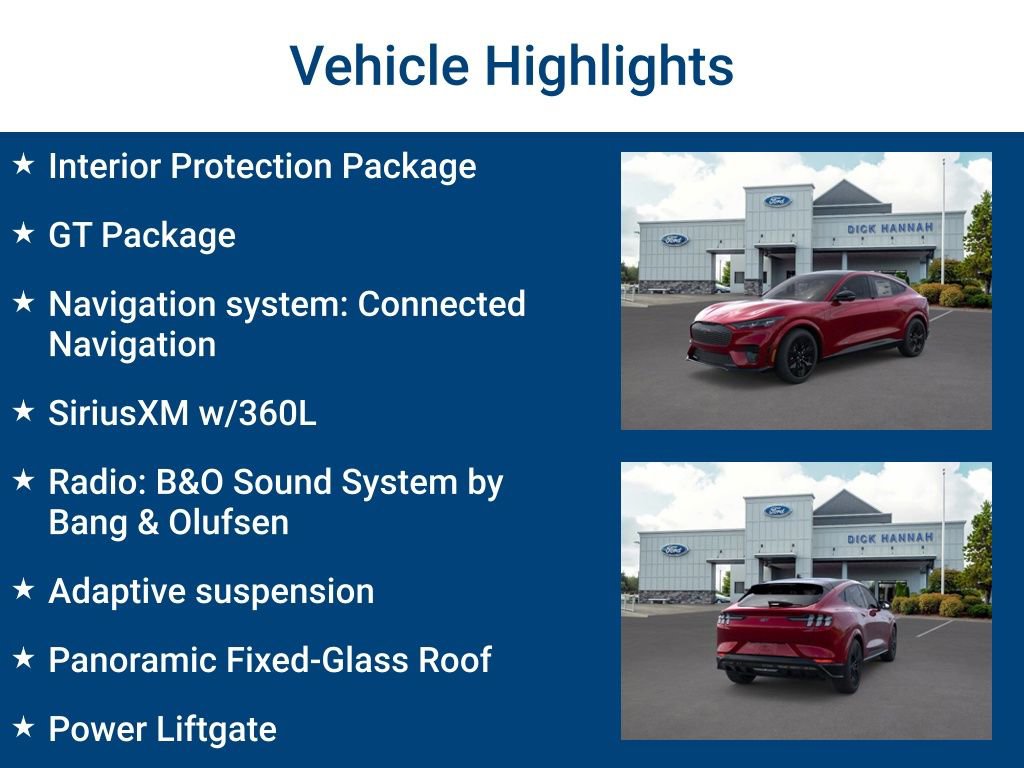 Vehicle Highlights

★ Interior Protection Package

★ GT Package

★ Navigation system: Connected Navigation

★ SiriusXM w/360L

★ Radio: B&O Sound System by Bang & Olufsen

★ Adaptive suspension

★ Panoramic Fixed-Glass Roof

★ Power Liftgate

Ford

Ford

DICK HANNAH

Ford

Ford

DICK HANNAH